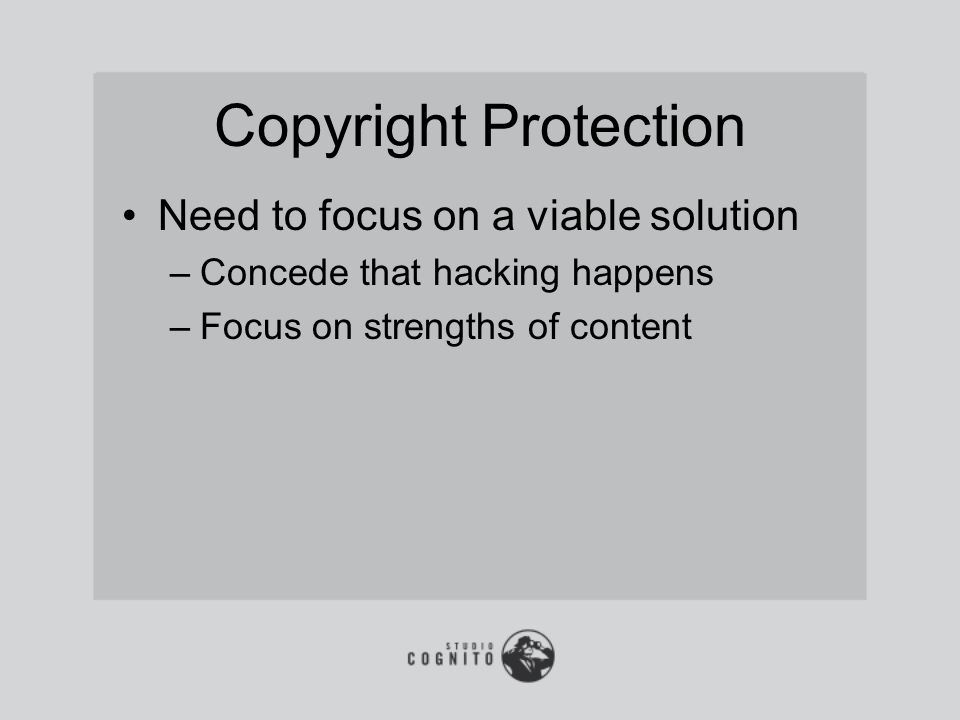 Copyright Protection

• Need to focus on a viable solution
– Concede that hacking happens
– Focus on strengths of content

STUDIO
COGNITO